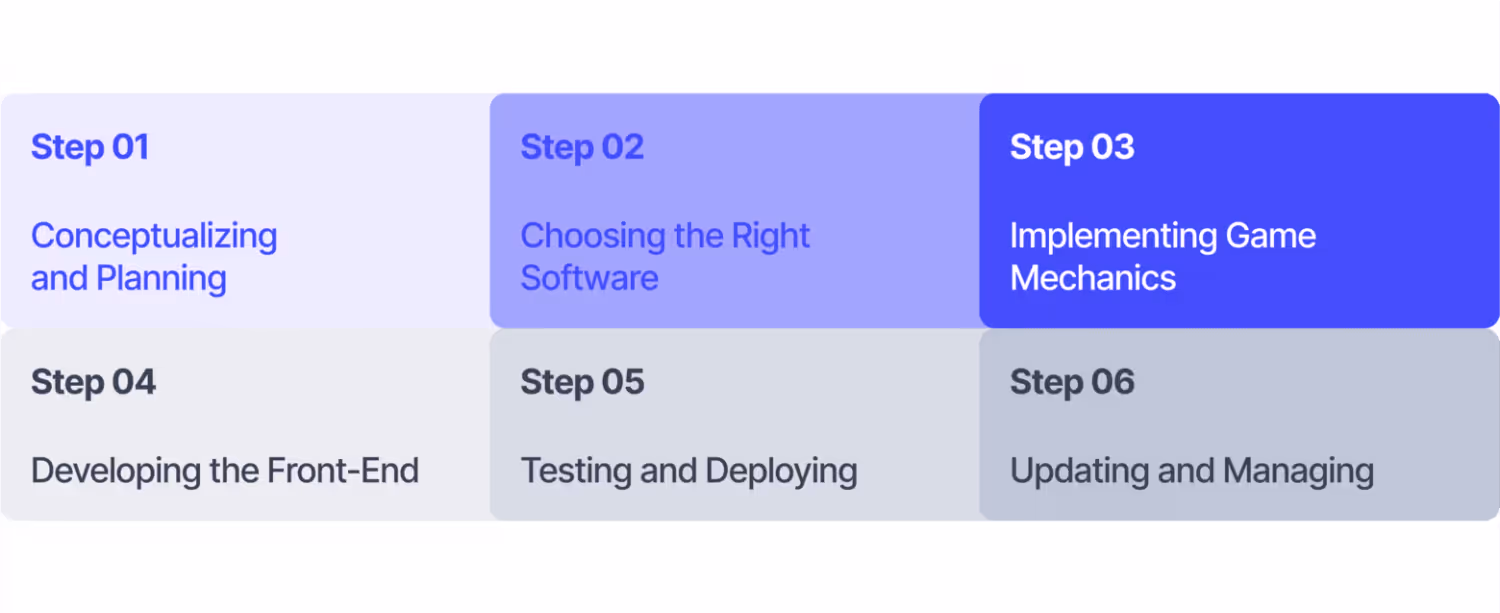 Step 01

Conceptualizing and Planning

Step 02

Choosing the Right Software

Step 03

Implementing Game Mechanics

Step 04

Developing the Front-End

Step 05

Testing and Deploying

Step 06

Updating and Managing